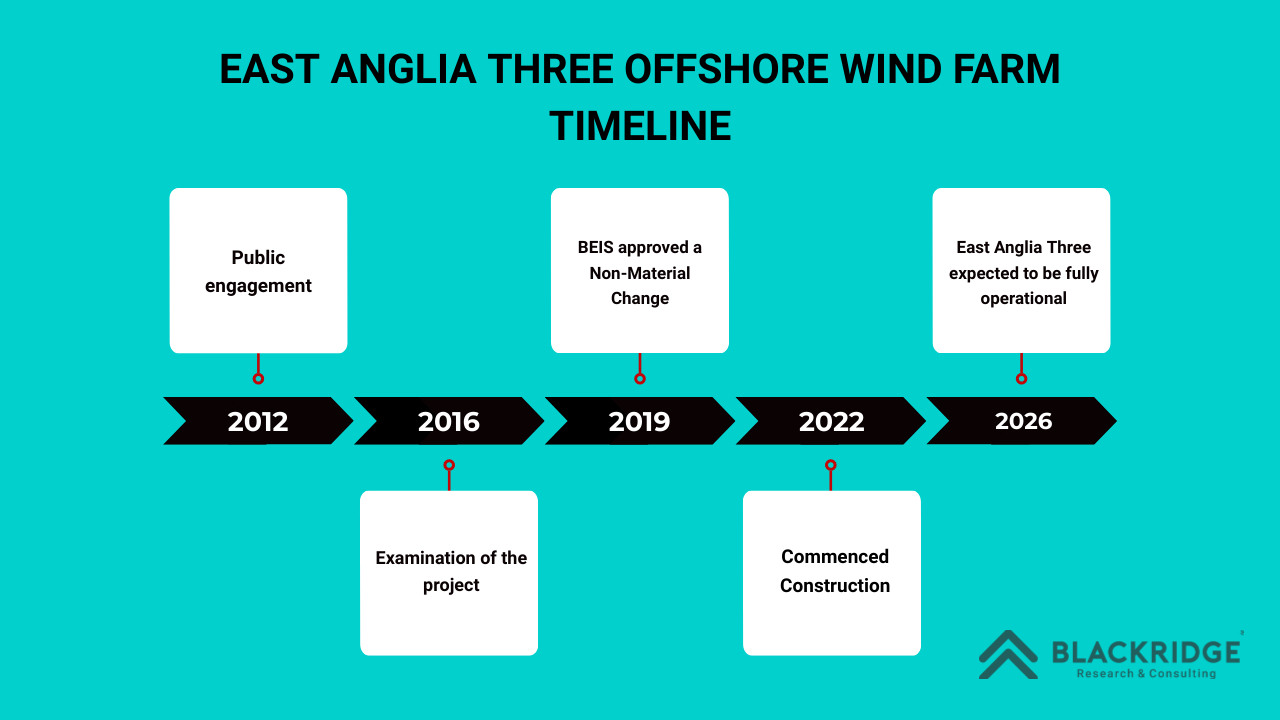 EAST ANGLIA THREE OFFSHORE WIND FARM TIMELINE

Public engagement

BEIS approved a Non-Material Change

East Anglia Three expected to be fully operational

2012

2016

2019

2022

2026

Examination of the project

Commenced Construction

BLACKRIDGE
Research & Consulting